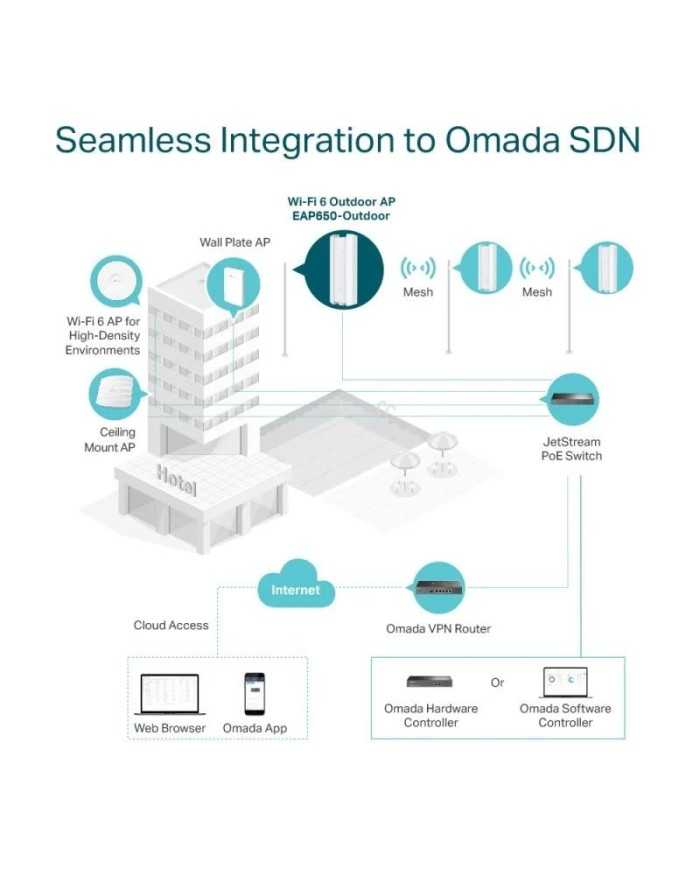 Seamless Integration to Omada SDN

Wi-Fi 6 Outdoor AP
EAP650-Outdoor

Wall Plate AP

Mesh

Mesh

Wi-Fi 6 AP for High-Density Environments

Ceiling Mount AP

Hotel

JetStream PoE Switch

Internet

Cloud Access

Omada VPN Router

Web Browser

Omada App

Omada Hardware Controller

Or

Omada Software Controller